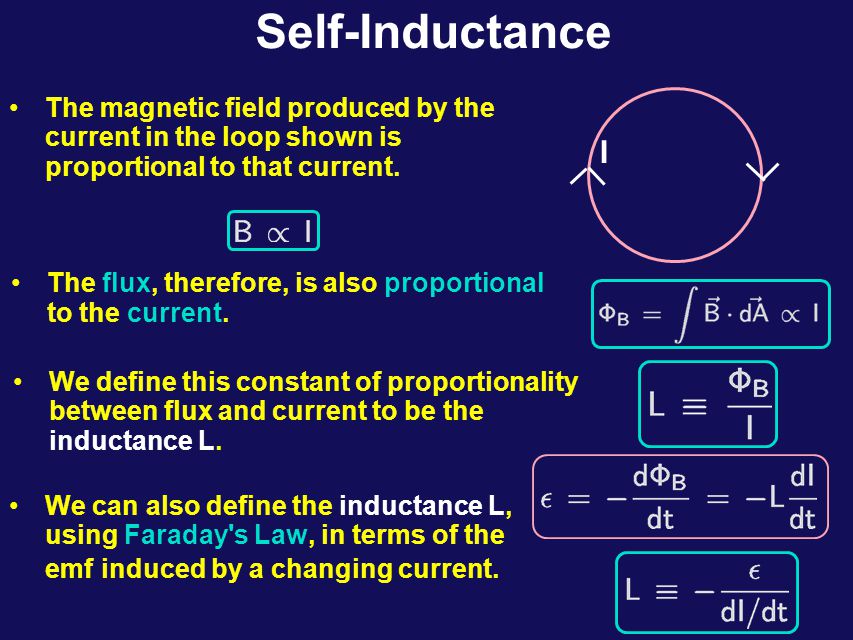 Self-Inductance

• The magnetic field produced by the current in the loop shown is proportional to that current.

I

$B \propto I$

• The flux, therefore, is also proportional to the current.

$\Phi_B = \int \vec{B} \cdot d\vec{A} \propto I$

• We define this constant of proportionality between flux and current to be the inductance L.

$L \equiv \frac{\Phi_B}{I}$

• We can also define the inductance L, using Faraday's Law, in terms of the emf induced by a changing current.

$\epsilon = -\frac{d\Phi_B}{dt} = -L\frac{dI}{dt}$

$L \equiv -\frac{\epsilon}{dI/dt}$